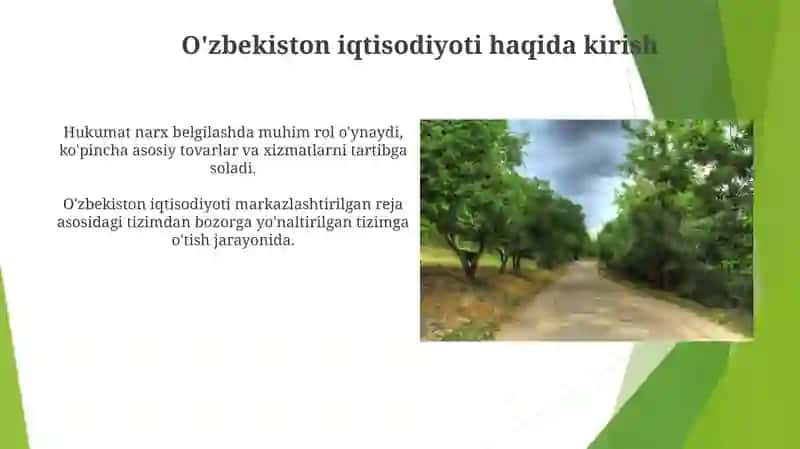 O'zbekiston iqtisodiyoti haqida kirish

Hukumat narx belgilashda muhim rol o'ynaydi, ko'pincha asosiy tovarlar va xizmatlarni tartibga soladi.

O'zbekiston iqtisodiyoti markazlashtirilgan reja asosidagi tizimdan bozorga yo'naltirilgan tizimga o'tish jarayonida.